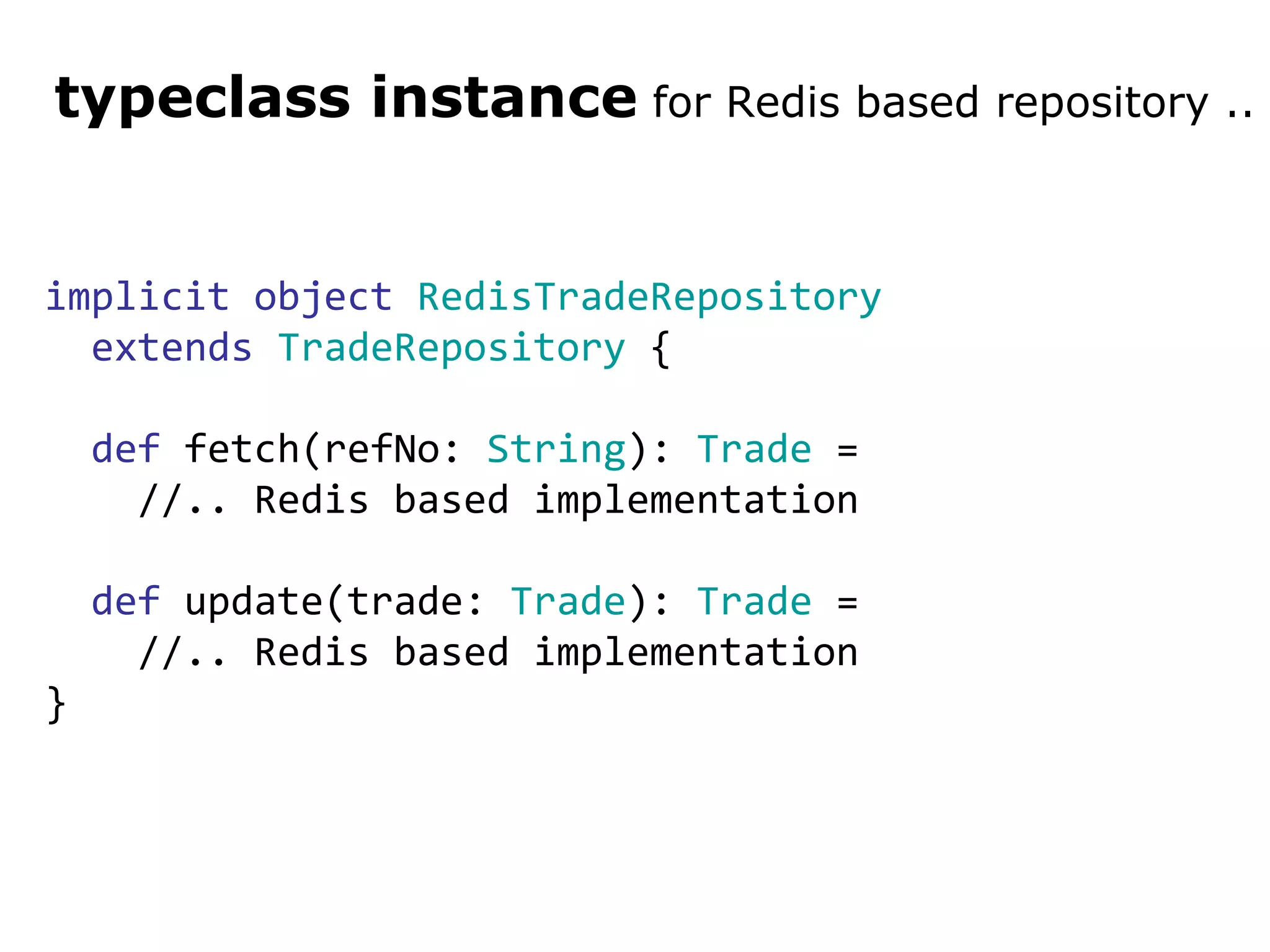 typeclass instance for Redis based repository ..

implicit object RedisTradeRepository
  extends TradeRepository {

  def fetch(refNo: String): Trade =
    //.. Redis based implementation

  def update(trade: Trade): Trade =
    //.. Redis based implementation
}